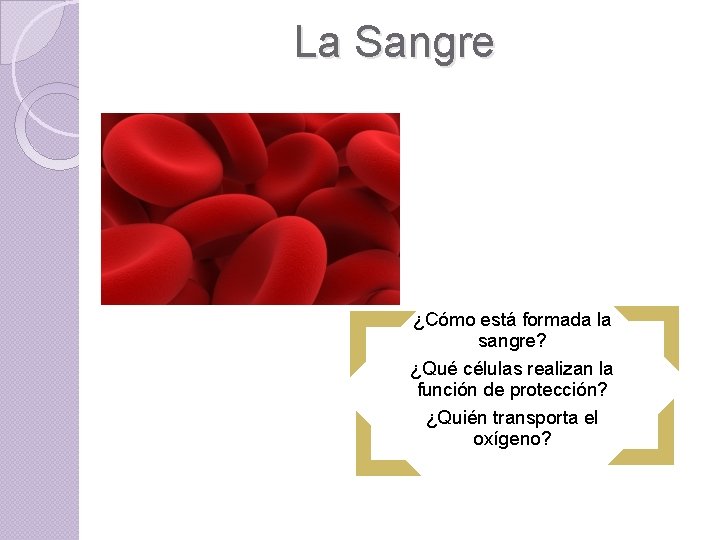 La Sangre

¿Cómo está formada la sangre?

¿Qué células realizan la función de protección?

¿Quién transporta el oxígeno?